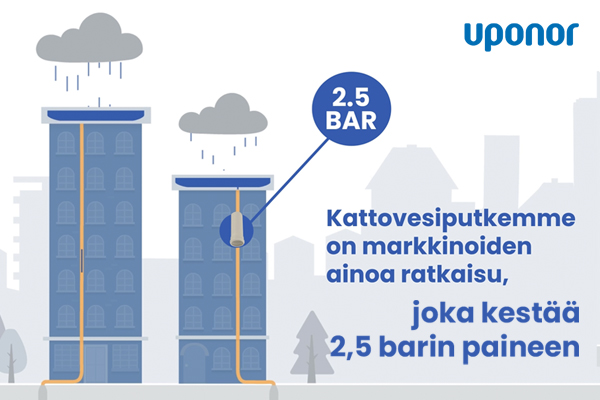 uponor

2.5 BAR

Kattovesiputkemme on markkinoiden ainoa ratkaisu,

joka kestää 2,5 barin paineen